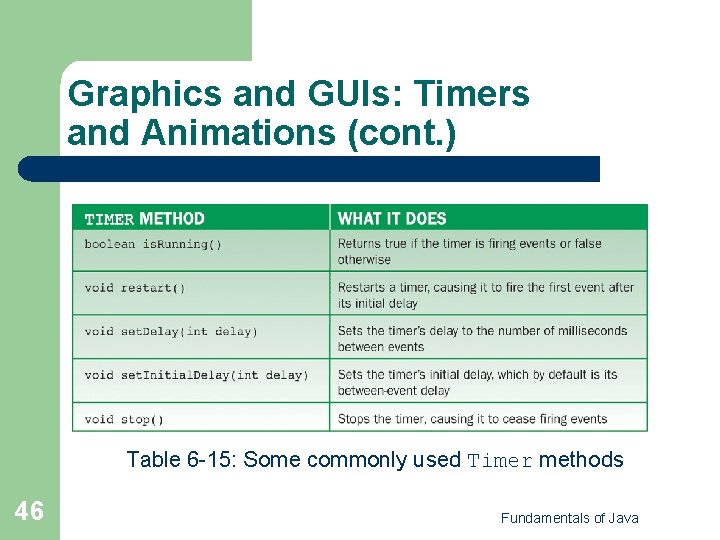 Graphics and GUIs: Timers and Animations (cont.)

| TIMER METHOD | WHAT IT DOES |
|---|---|
| boolean isRunning() | Returns true if the timer is firing events or false otherwise |
| void restart() | Restarts a timer, causing it to fire the first event after its initial delay |
| void setDelay(int delay) | Sets the timer's delay to the number of milliseconds between events |
| void setInitialDelay(int delay) | Sets the timer's initial delay, which by default is its between-event delay |
| void stop() | Stops the timer, causing it to cease firing events |

Table 6-15: Some commonly used Timer methods

46

Fundamentals of Java